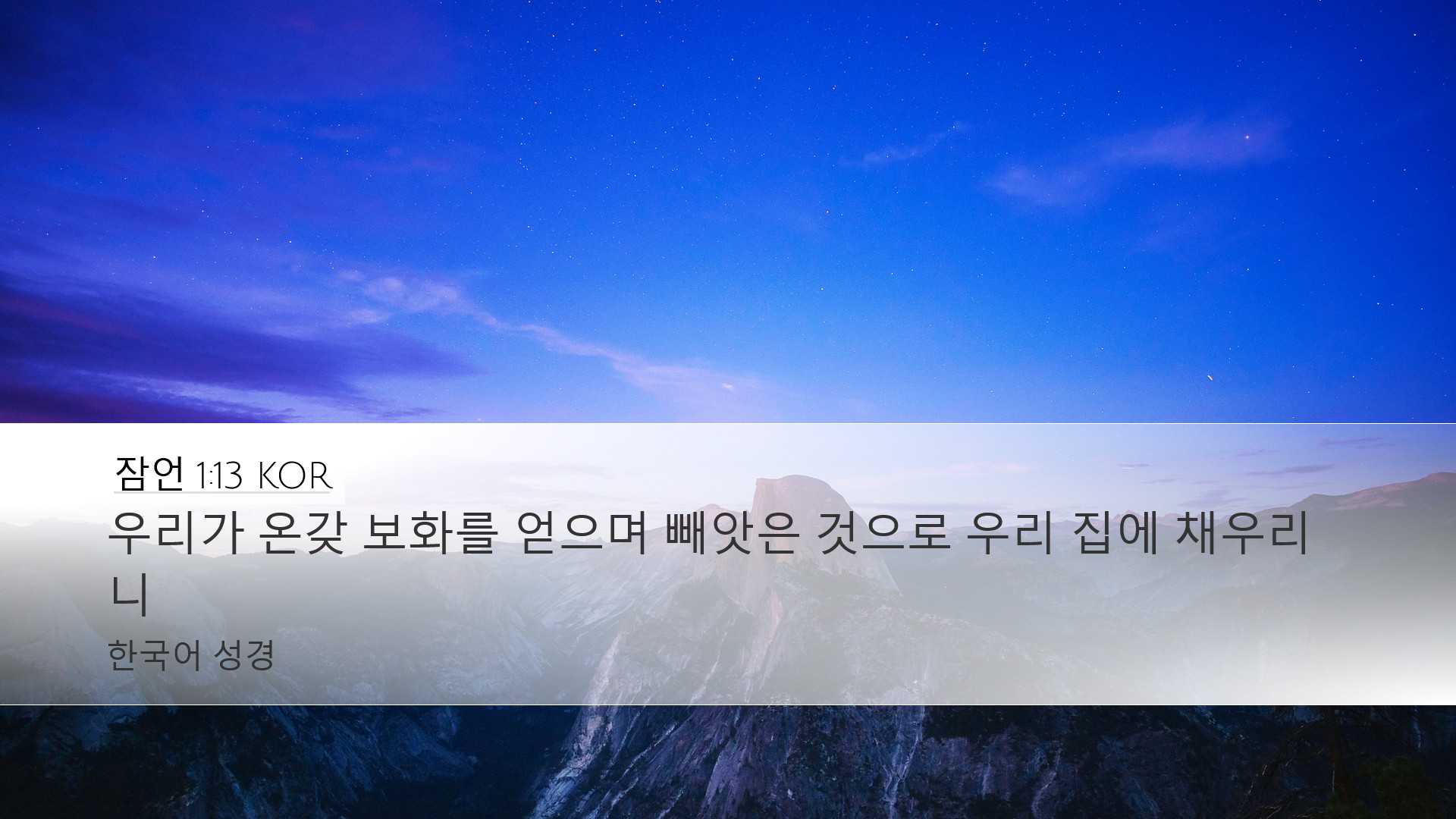 잠언 1:13 KOR

우리가 온갖 보화를 얻으며 빼앗은 것으로 우리 집에 채우리니

한국어 성경